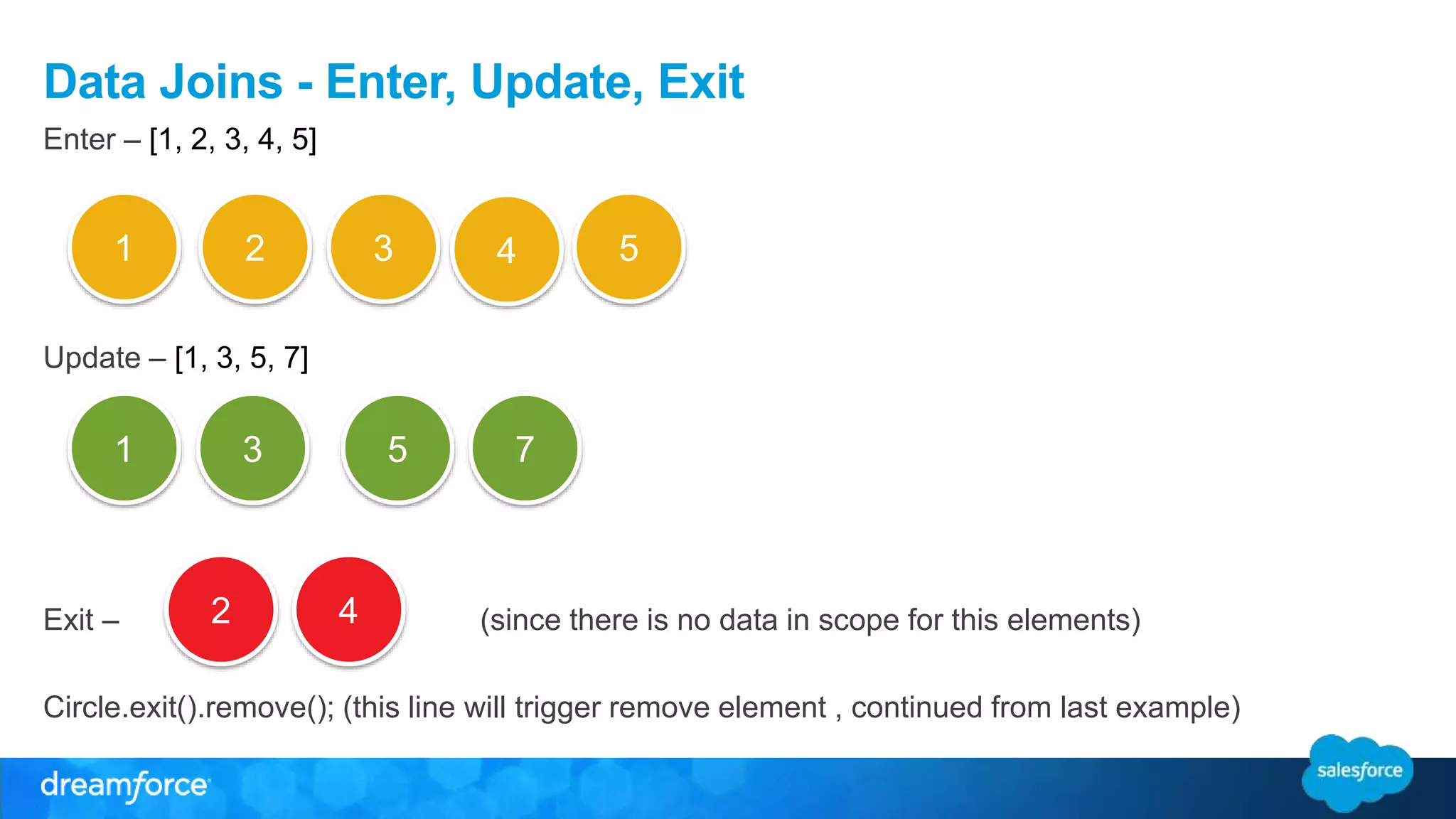 Data Joins - Enter, Update, Exit

Enter – [1, 2, 3, 4, 5]

1 2 3 4 5

Update – [1, 3, 5, 7]

1 3 5 7

Exit – 2 4 (since there is no data in scope for this elements)

Circle.exit().remove(); (this line will trigger remove element , continued from last example)

dreamforce

salesforce